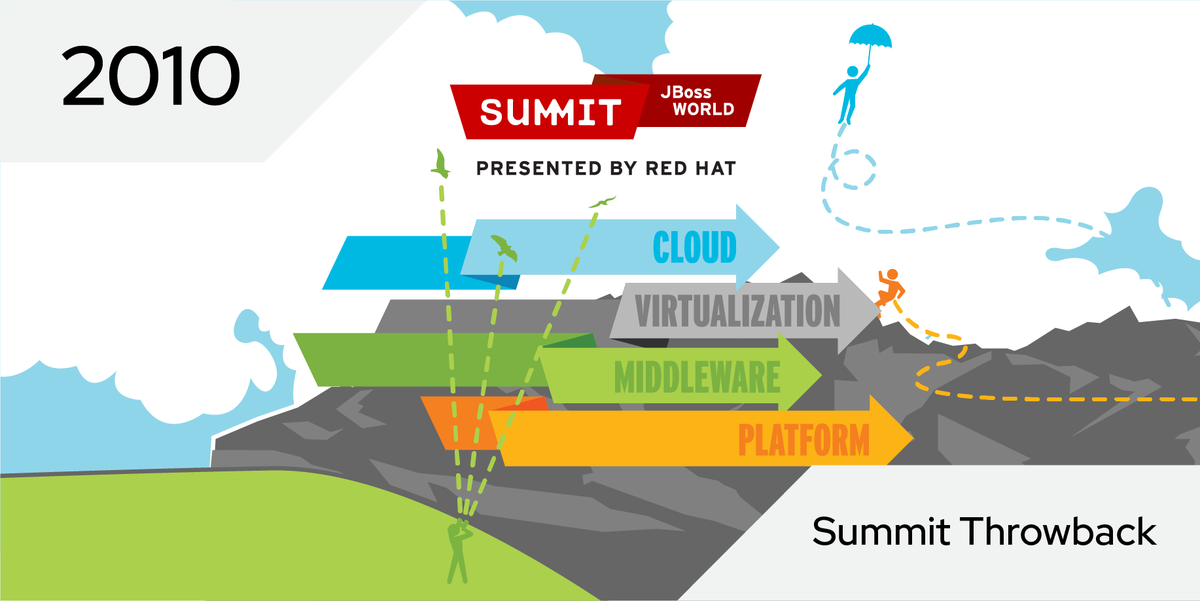 2010

SUMMIT JBoss WORLD

PRESENTED BY RED HAT

CLOUD

VIRTUALIZATION

MIDDLEWARE

PLATFORM

Summit Throwback